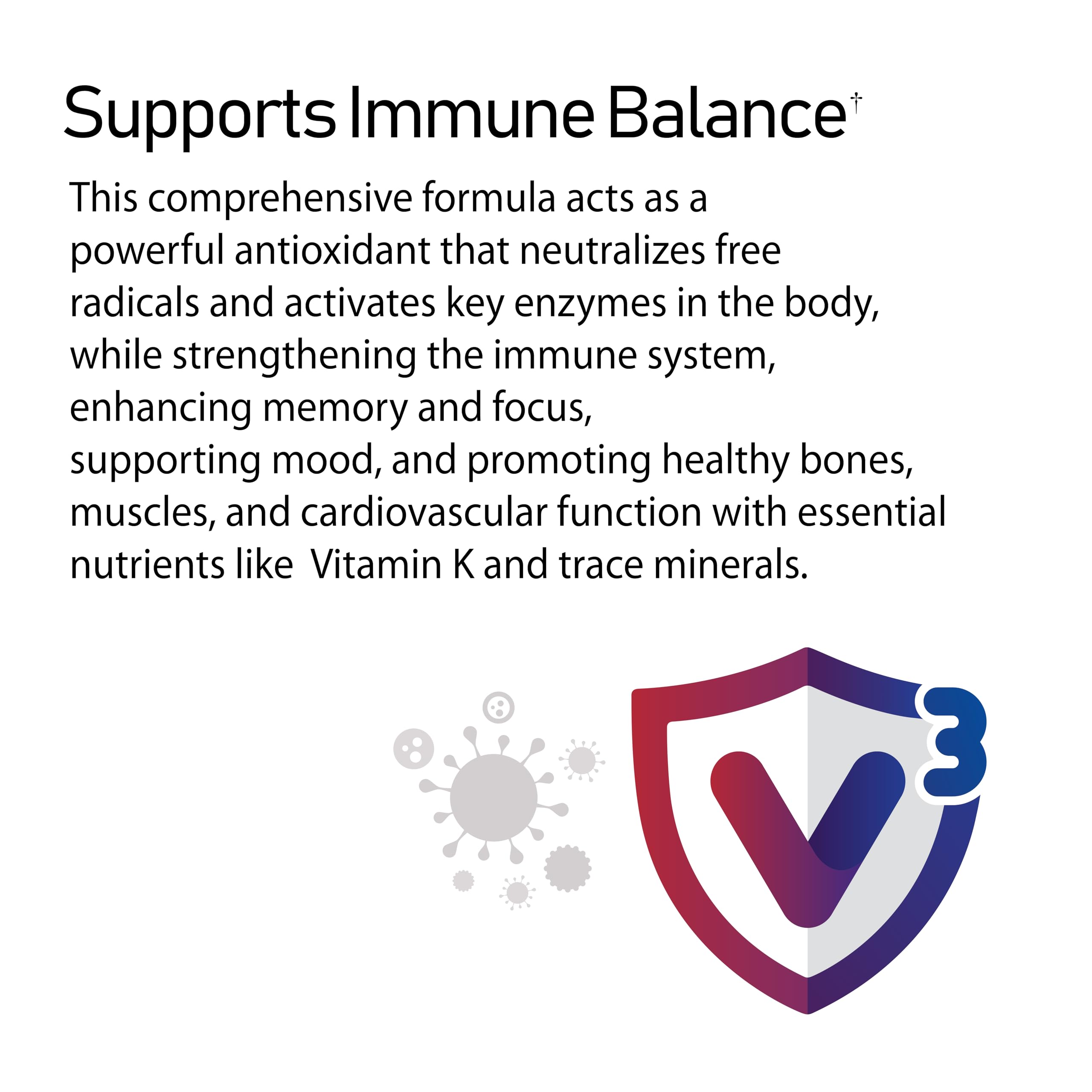 Supports Immune Balance†

This comprehensive formula acts as a powerful antioxidant that neutralizes free radicals and activates key enzymes in the body, while strengthening the immune system, enhancing memory and focus, supporting mood, and promoting healthy bones, muscles, and cardiovascular function with essential nutrients like  Vitamin K and trace minerals.

V3